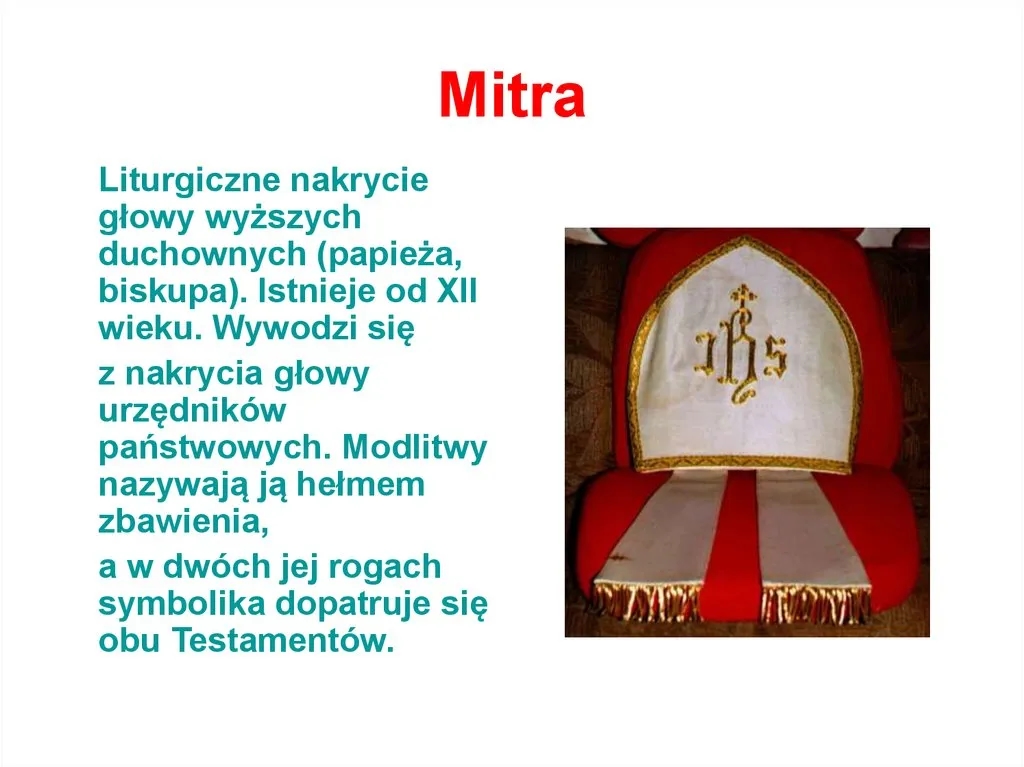 Mitra

Liturgiczne nakrycie głowy wyższych duchownych (papieża, biskupa). Istnieje od XII wieku. Wywodzi się

z nakrycia głowy urzędników państwowych. Modlitwy nazywają ją hełmem zbawienia,

a w dwóch jej rogach symbolika dopatruje się obu Testamentów.

IHS